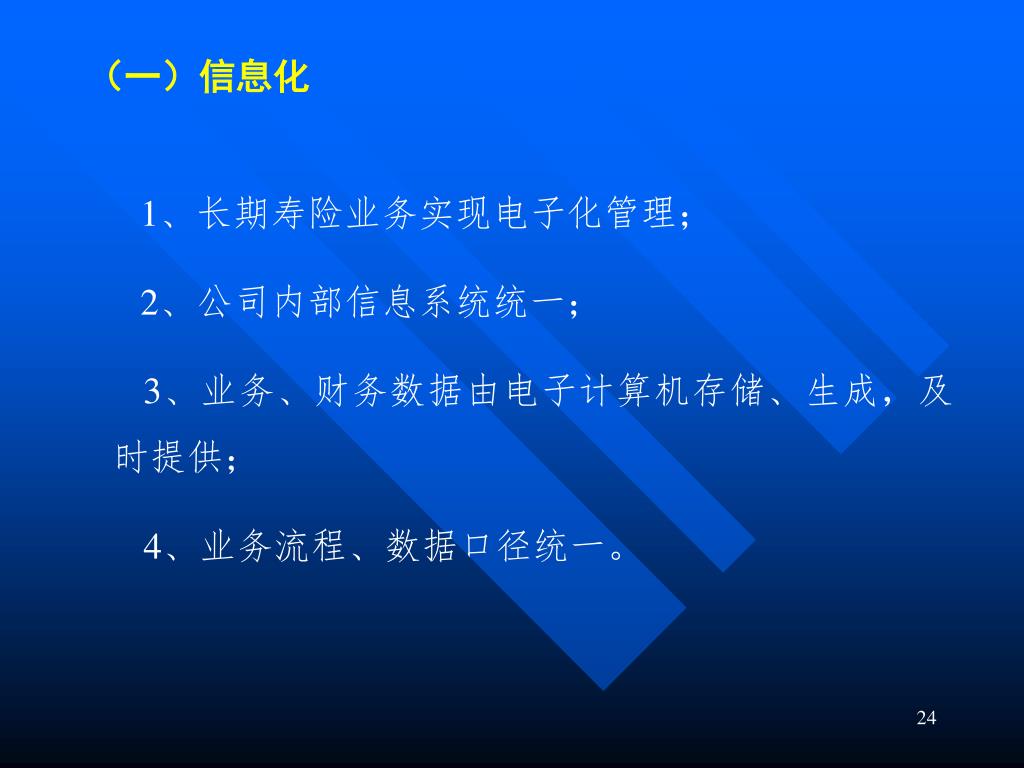 （一）信息化

1、长期寿险业务实现电子化管理；

2、公司内部信息系统统一；

3、业务、财务数据由电子计算机存储、生成，及时提供；

4、业务流程、数据口径统一。

24